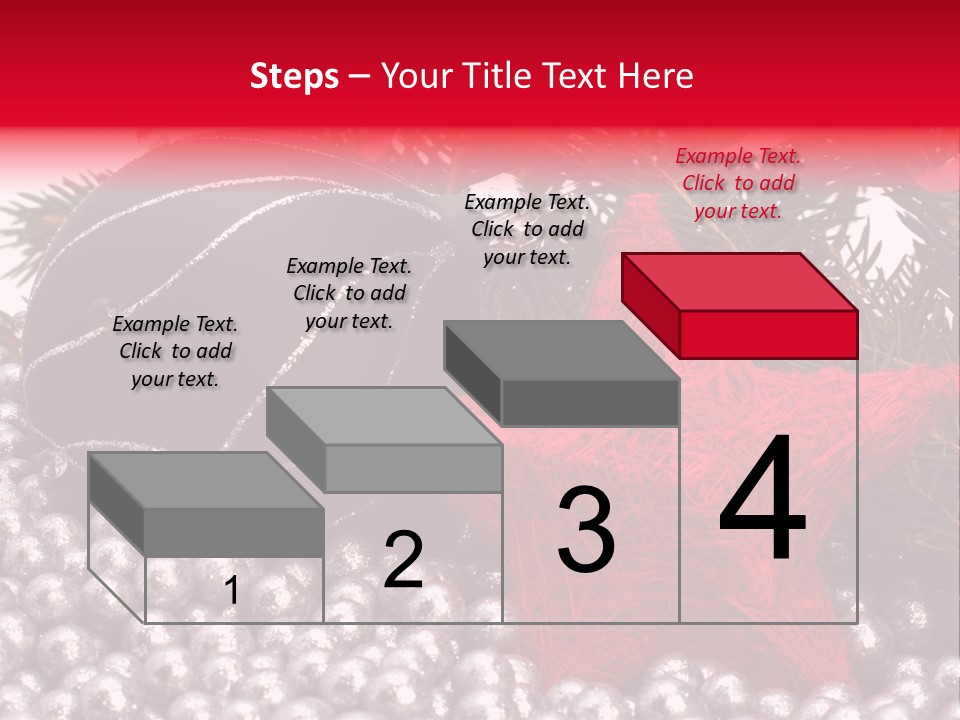 Steps – Your Title Text Here

Example Text. Click to add your text.

Example Text. Click to add your text.

Example Text. Click to add your text.

Example Text. Click to add your text.

1

2

3

4